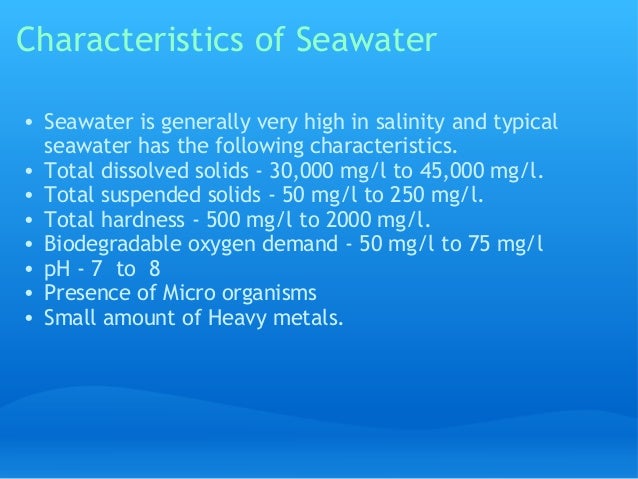 Characteristics of Seawater

• Seawater is generally very high in salinity and typical seawater has the following characteristics.
• Total dissolved solids - 30,000 mg/l to 45,000 mg/l.
• Total suspended solids - 50 mg/l to 250 mg/l.
• Total hardness - 500 mg/l to 2000 mg/l.
• Biodegradable oxygen demand - 50 mg/l to 75 mg/l
• pH - 7 to 8
• Presence of Micro organisms
• Small amount of Heavy metals.